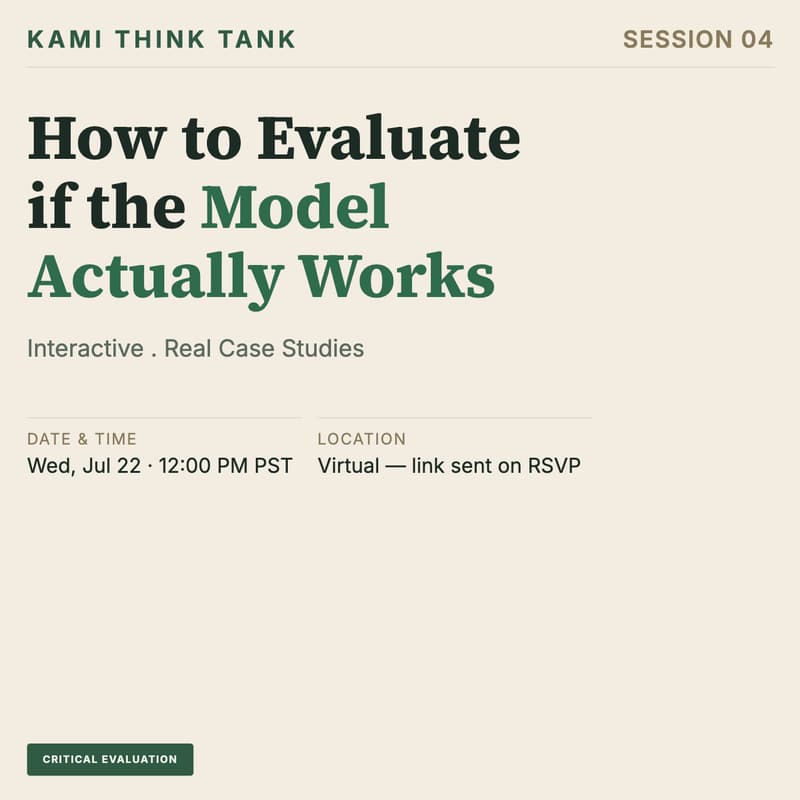 KAMI THINK TANK

SESSION 04

How to Evaluate if the Model Actually Works

Interactive . Real Case Studies

DATE & TIME
Wed, Jul 22 · 12:00 PM PST

LOCATION
Virtual — link sent on RSVP

CRITICAL EVALUATION